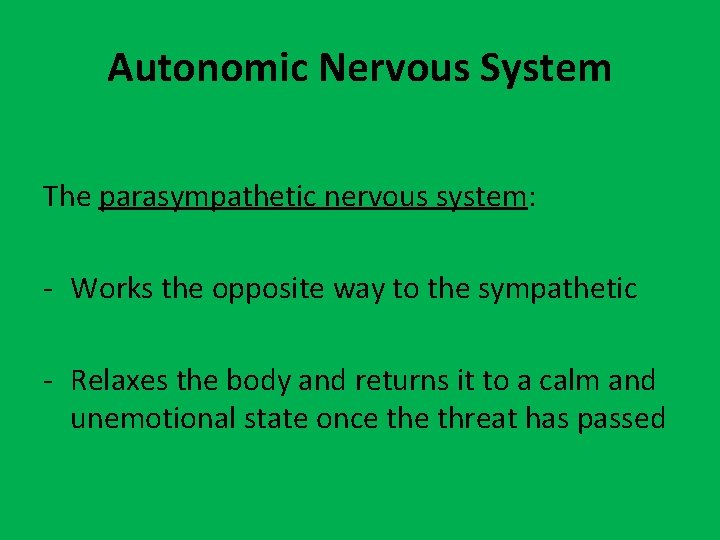 Autonomic Nervous System

The parasympathetic nervous system:

- Works the opposite way to the sympathetic

- Relaxes the body and returns it to a calm and unemotional state once the threat has passed